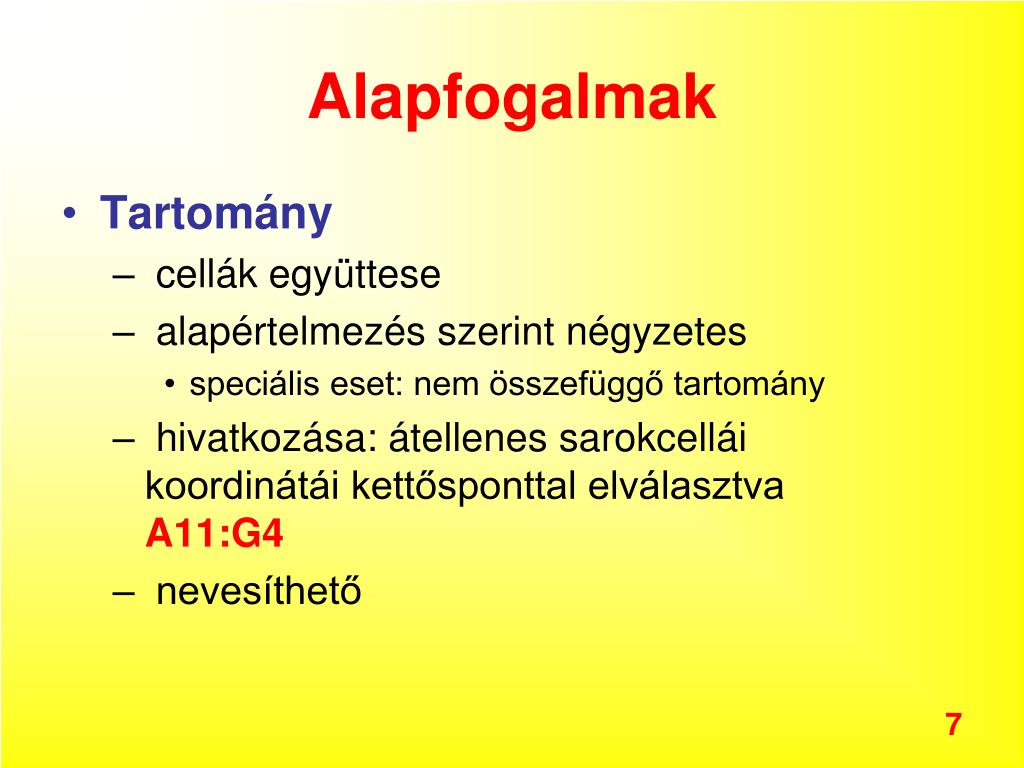 Alapfogalmak

• Tartomány
– cellák együttese
– alapértelmezés szerint négyzetes
• speciális eset: nem összefüggő tartomány
– hivatkozása: átellenes sarokcellái koordinátái kettősponttal elválasztva A11:G4
– nevesíthető

7